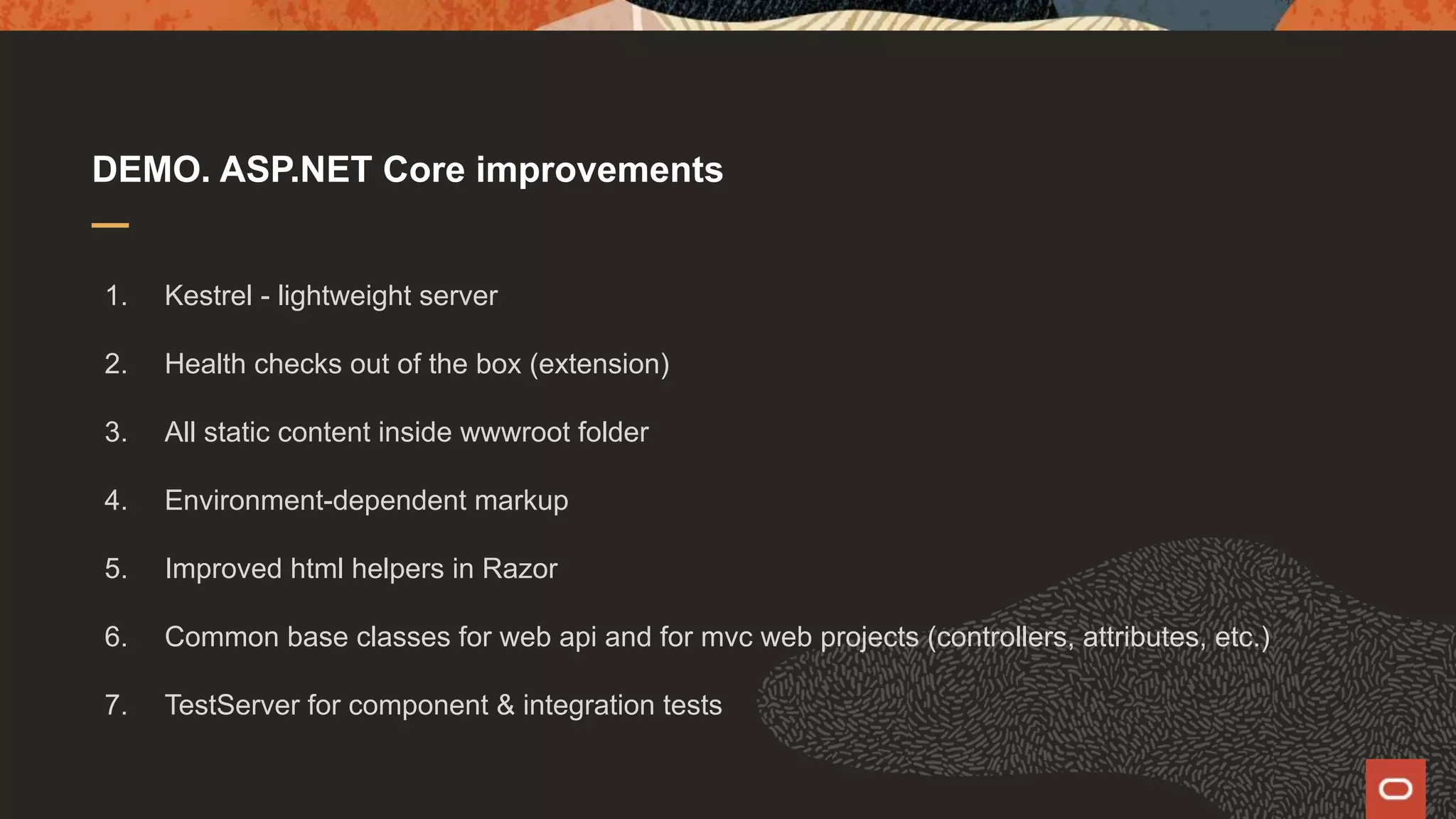 DEMO. ASP.NET Core improvements

1. Kestrel - lightweight server

2. Health checks out of the box (extension)

3. All static content inside wwwroot folder

4. Environment-dependent markup

5. Improved html helpers in Razor

6. Common base classes for web api and for mvc web projects (controllers, attributes, etc.)

7. TestServer for component & integration tests